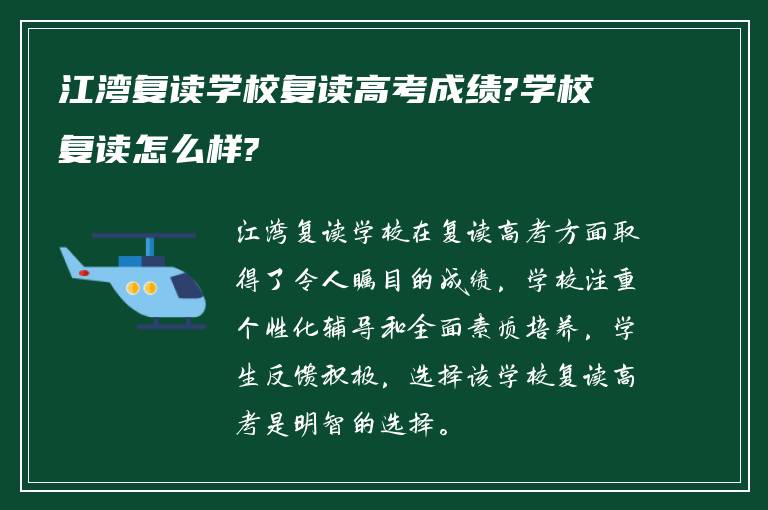 江湾复读学校复读高考成绩?学校复读怎么样?

江湾复读学校在复读高考方面取得了令人瞩目的成绩，学校注重个性化辅导和全面素质培养，学生反馈积极，选择该学校复读高考是明智的选择。